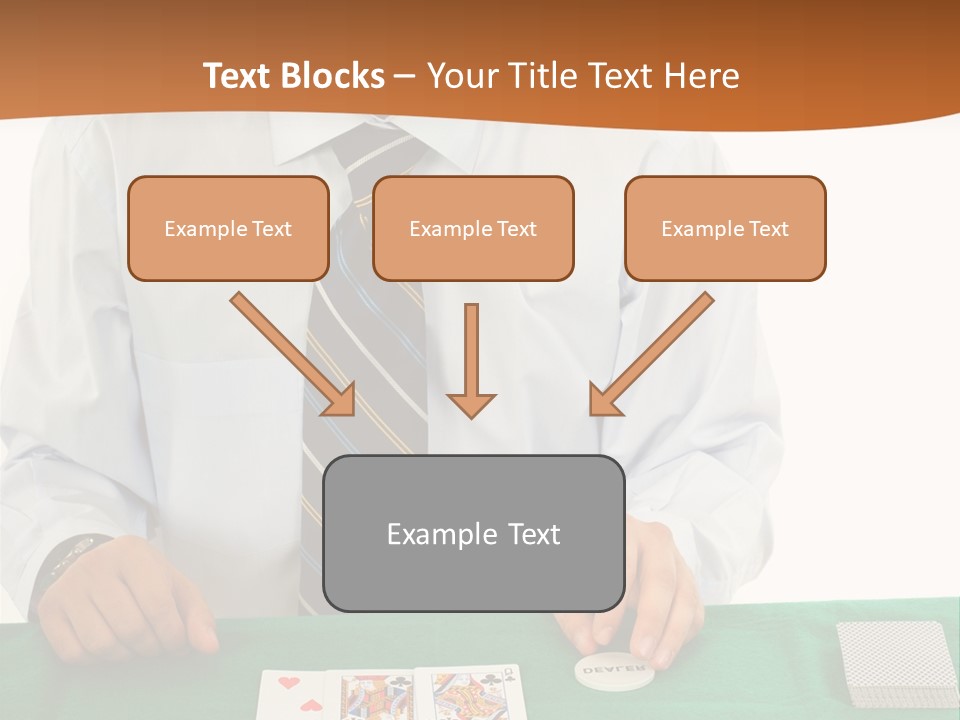 Text Blocks – Your Title Text Here

Example Text

Example Text

Example Text

Example Text

DEALER